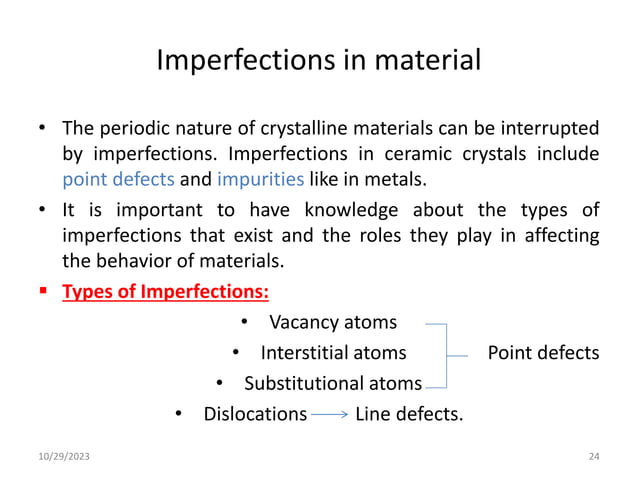 Imperfections in material

• The periodic nature of crystalline materials can be interrupted by imperfections. Imperfections in ceramic crystals include point defects and impurities like in metals.

• It is important to have knowledge about the types of imperfections that exist and the roles they play in affecting the behavior of materials.

▪ Types of Imperfections:

• Vacancy atoms
• Interstitial atoms
• Substitutional atoms

Point defects

• Dislocations → Line defects.

10/29/2023

24